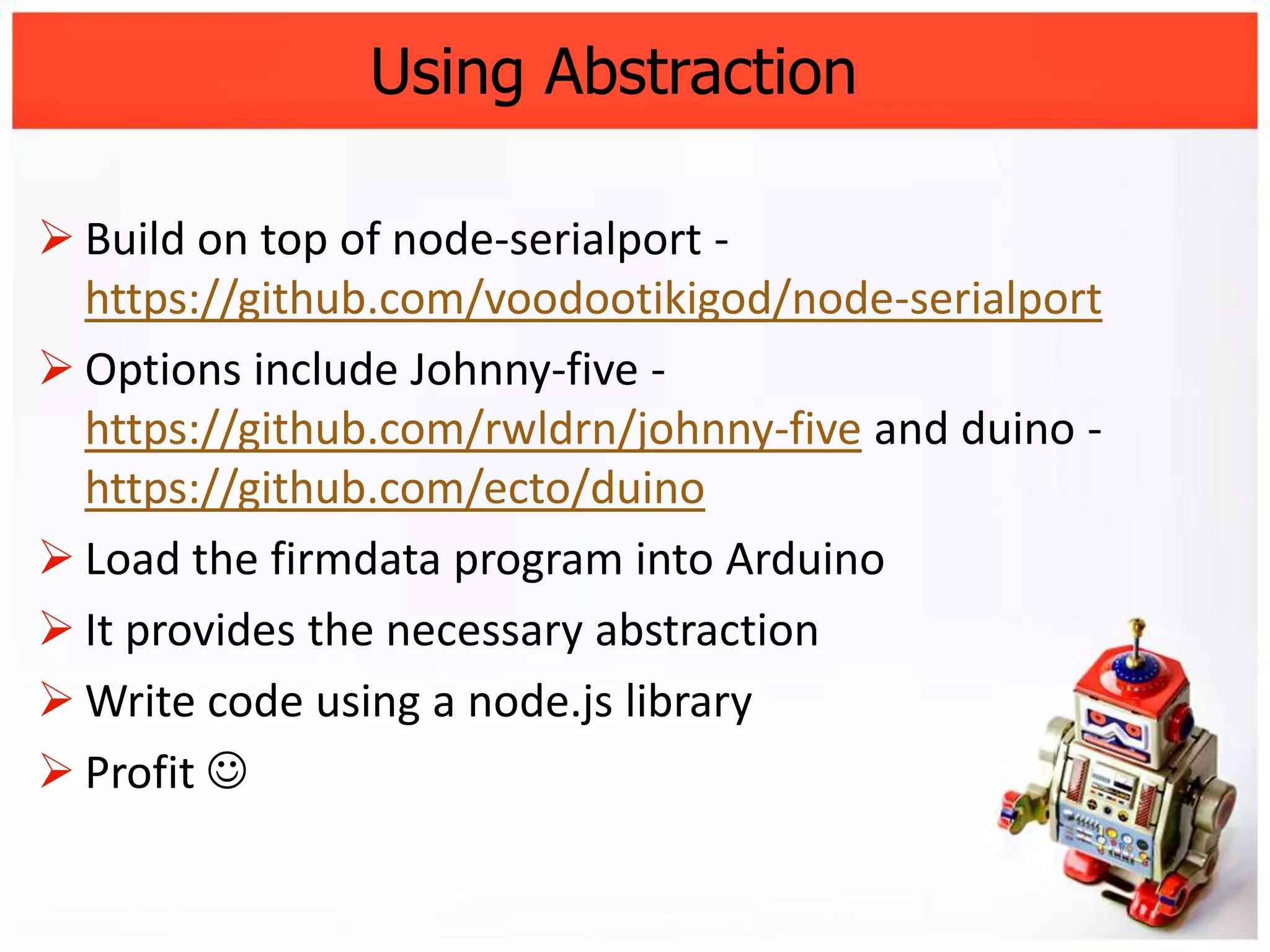 Using Abstraction

➢ Build on top of node-serialport - https://github.com/voodootikigod/node-serialport

➢ Options include Johnny-five - https://github.com/rwldrn/johnny-five and duino - https://github.com/ecto/duino

➢ Load the firmdata program into Arduino

➢ It provides the necessary abstraction

➢ Write code using a node.js library

➢ Profit ☺